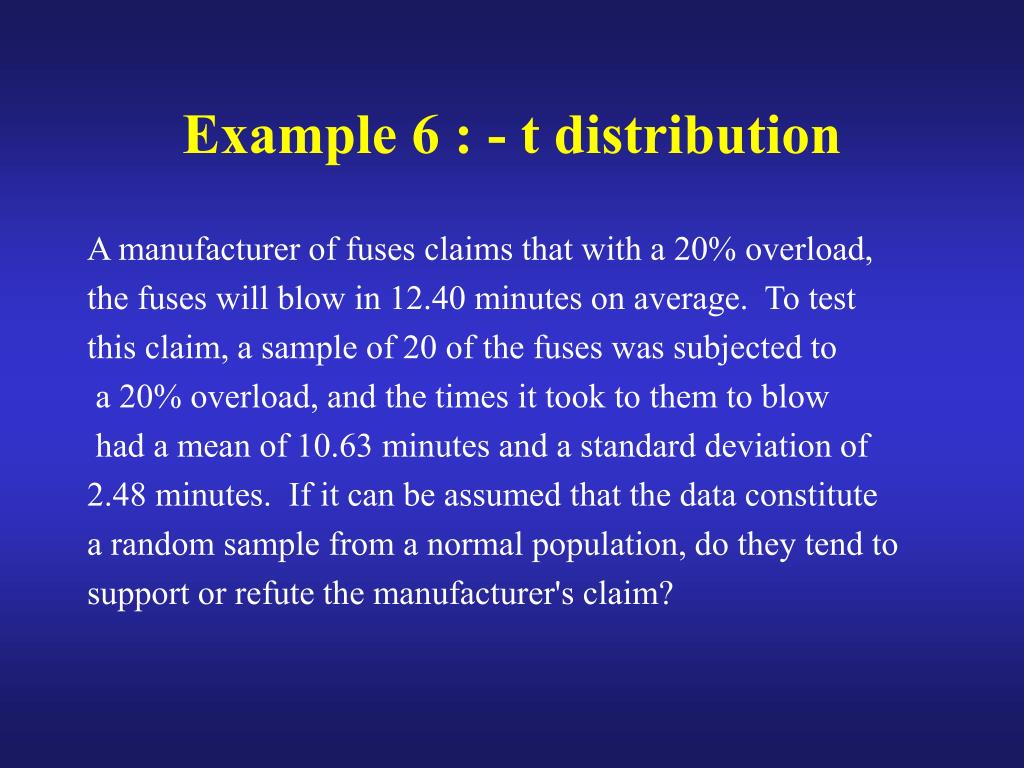 Example 6 : - t distribution

A manufacturer of fuses claims that with a 20% overload, the fuses will blow in 12.40 minutes on average. To test this claim, a sample of 20 of the fuses was subjected to a 20% overload, and the times it took to them to blow had a mean of 10.63 minutes and a standard deviation of 2.48 minutes. If it can be assumed that the data constitute a random sample from a normal population, do they tend to support or refute the manufacturer's claim?